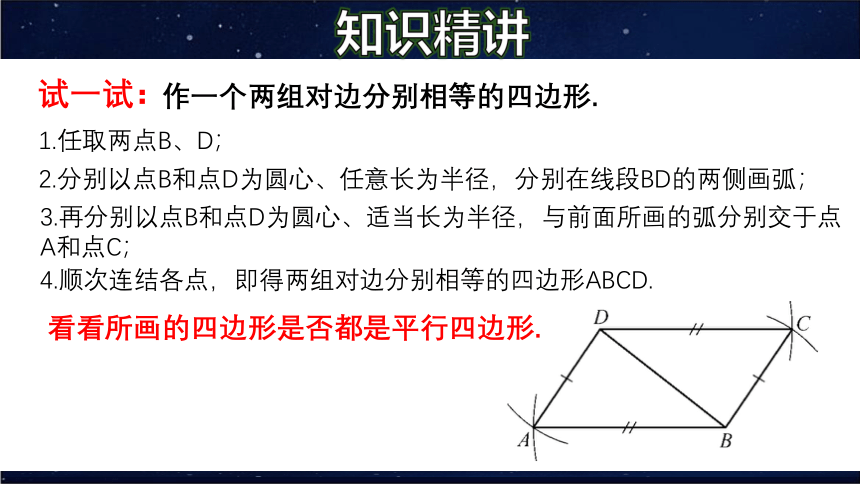 知识精讲

试一试：作一个两组对边分别相等的四边形.

1.任取两点B、D；

2.分别以点B和点D为圆心、任意长为半径，分别在线段BD的两侧画弧；

3.再分别以点B和点D为圆心、适当长为半径，与前面所画的弧分别交于点A和点C；

4.顺次连结各点，即得两组对边分别相等的四边形ABCD.

看看所画的四边形是否都是平行四边形.

D

C

A

B